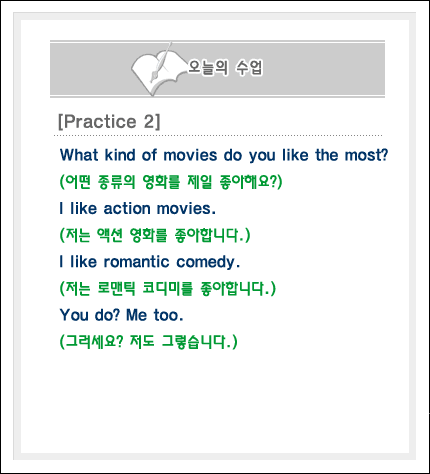 오늘의 수업

[Practice 2]

What kind of movies do you like the most?
(어떤 종류의 영화를 제일 좋아해요?)

I like action movies.
(저는 액션 영화를 좋아합니다.)

I like romantic comedy.
(저는 로맨틱 코디미를 좋아합니다.)

You do? Me too.
(그러세요? 저도 그렇습니다.)